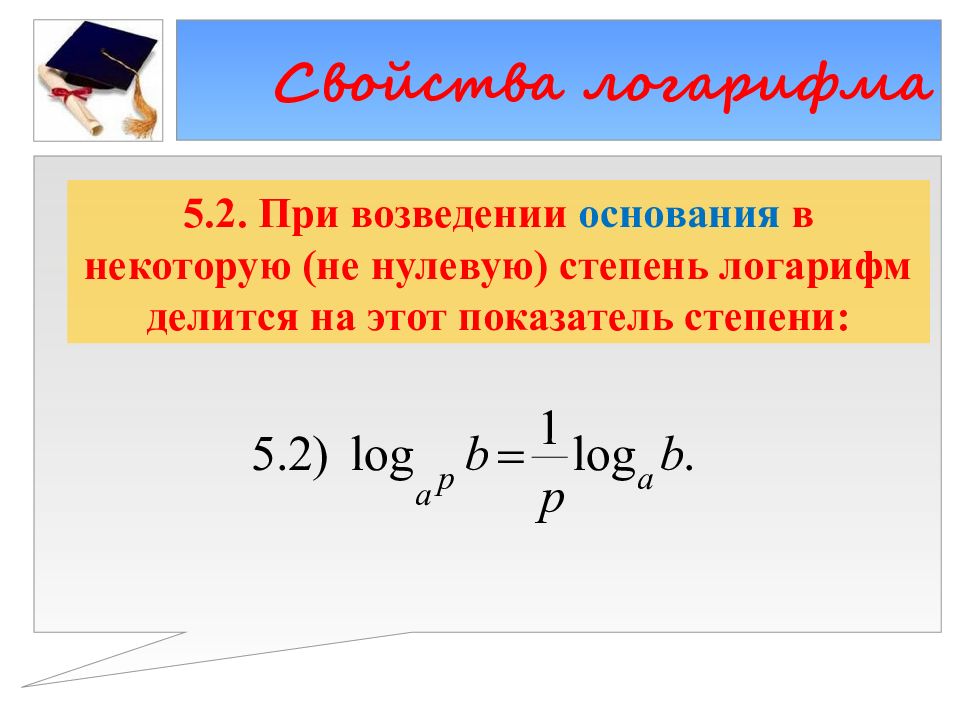 Свойства логарифма

5.2. При возведении основания в некоторую (не нулевую) степень логарифм делится на этот показатель степени:

5.2) $\log_{a^p} b = \frac{1}{p}\log_a b.$